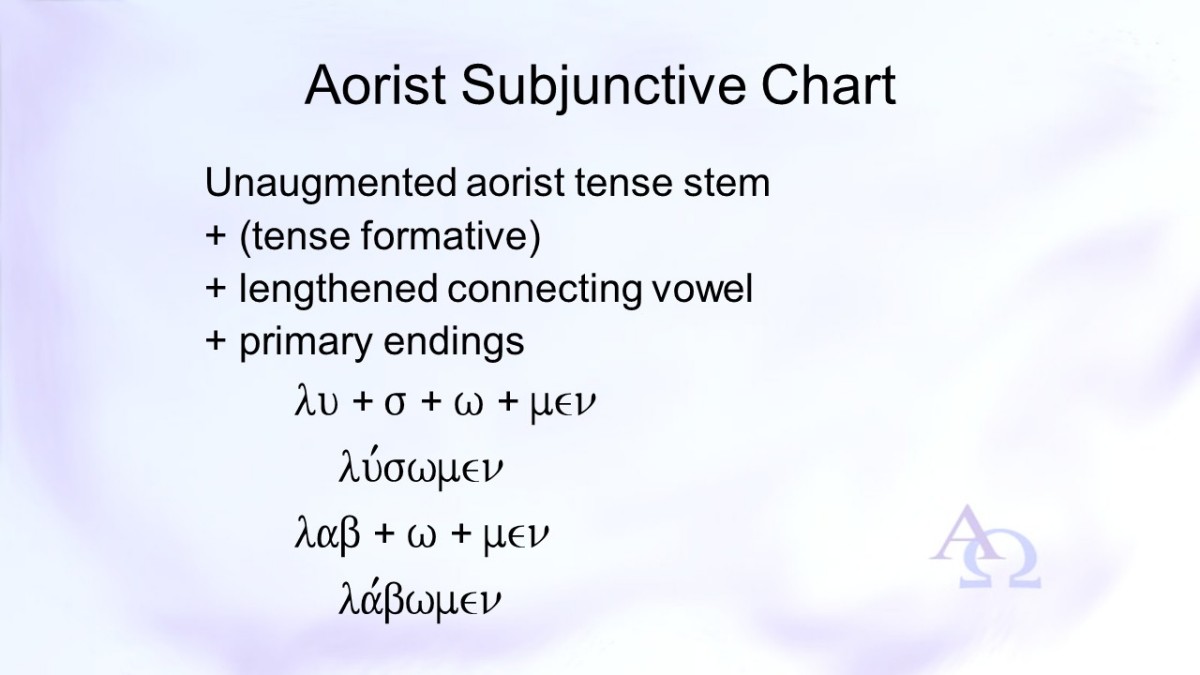 Aorist Subjunctive Chart

Unaugmented aorist tense stem
+ (tense formative)
+ lengthened connecting vowel
+ primary endings

λυ + σ + ω + μεν

λύσωμεν

λαβ + ω + μεν

λάβωμεν

ΑΩ